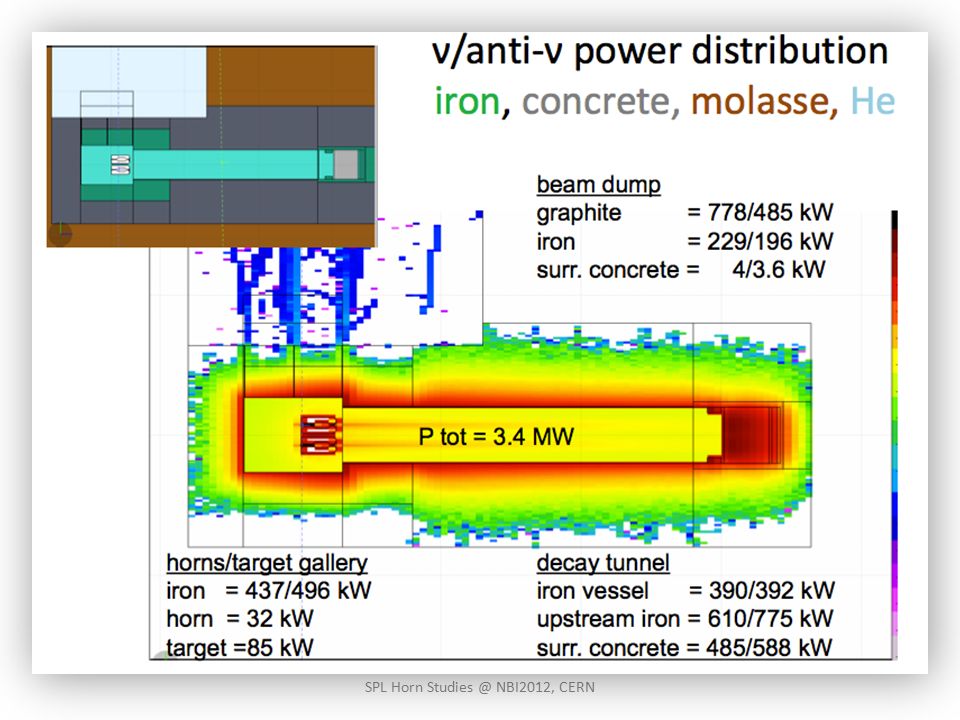 ν/anti-ν power distribution
iron, concrete, molasse, He

beam dump
graphite = 778/485 kW
iron = 229/196 kW
surr. concrete = 4/3.6 kW

P tot = 3.4 MW

horns/target gallery
iron = 437/496 kW
horn = 32 kW
target =85 kW

decay tunnel
iron vessel = 390/392 kW
upstream iron = 610/775 kW
surr. concrete = 485/588 kW

SPL Horn Studies @ NBI2012, CERN